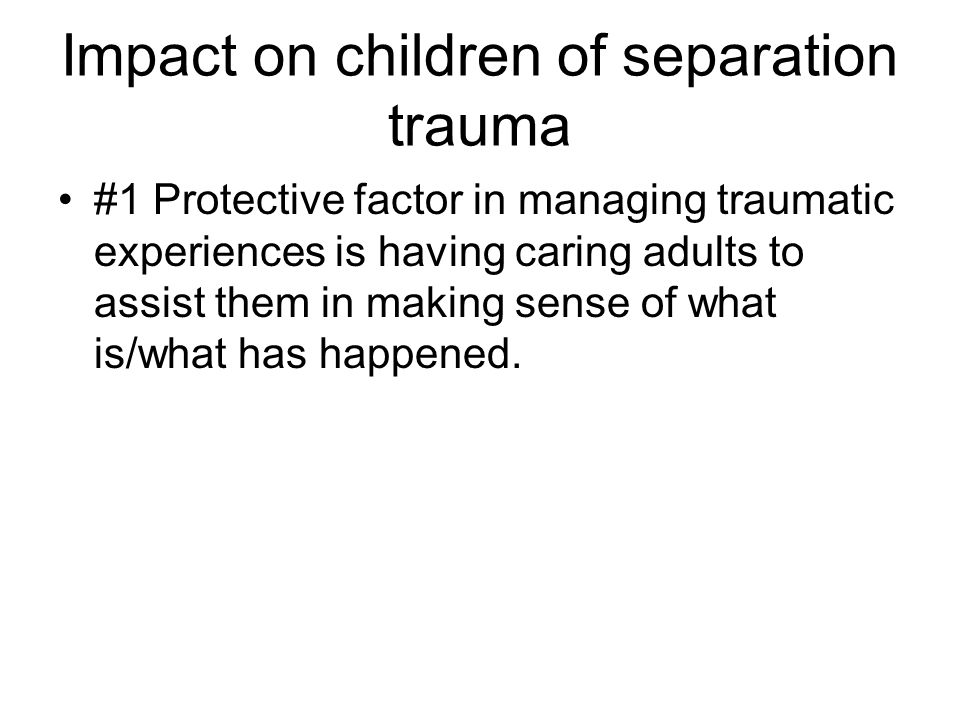 Impact on children of separation trauma

• #1 Protective factor in managing traumatic experiences is having caring adults to assist them in making sense of what is/what has happened.